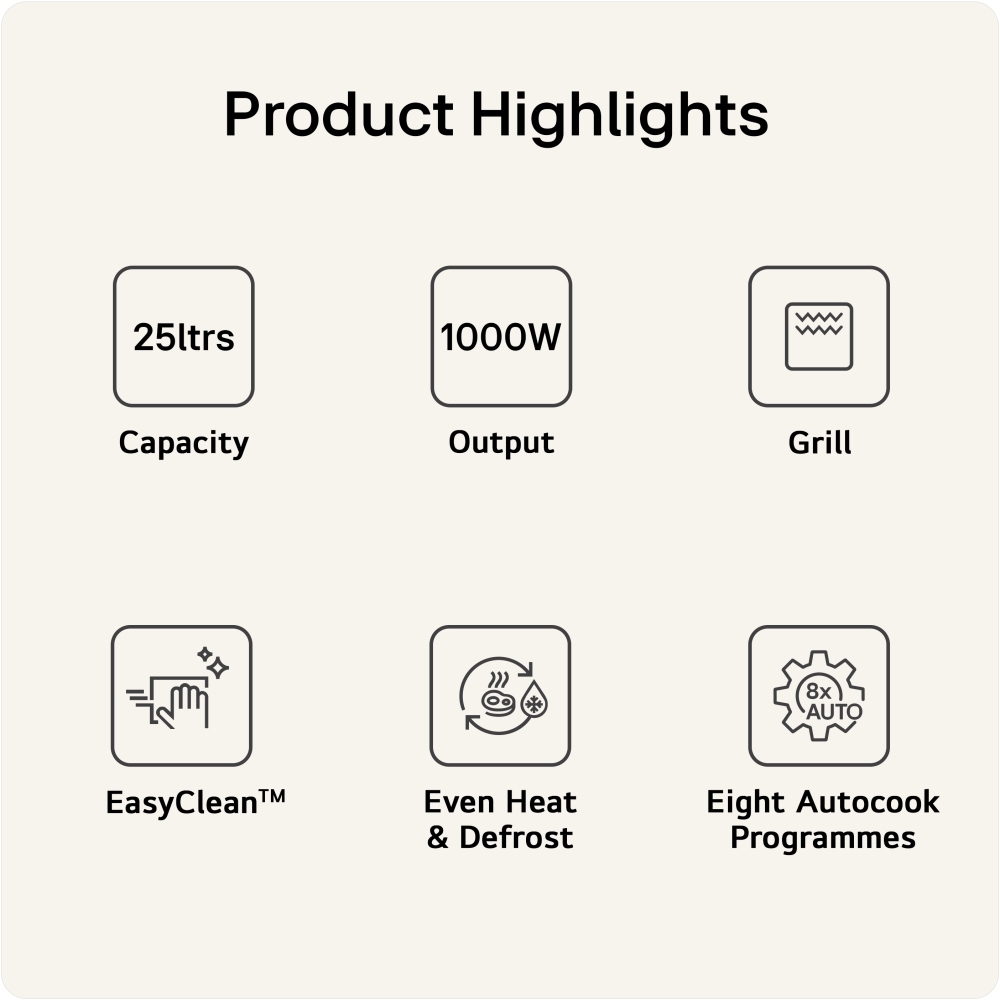 Product Highlights

25ltrs
Capacity

1000W
Output

Grill

EasyClean™

Even Heat & Defrost

8x AUTO
Eight Autocook Programmes